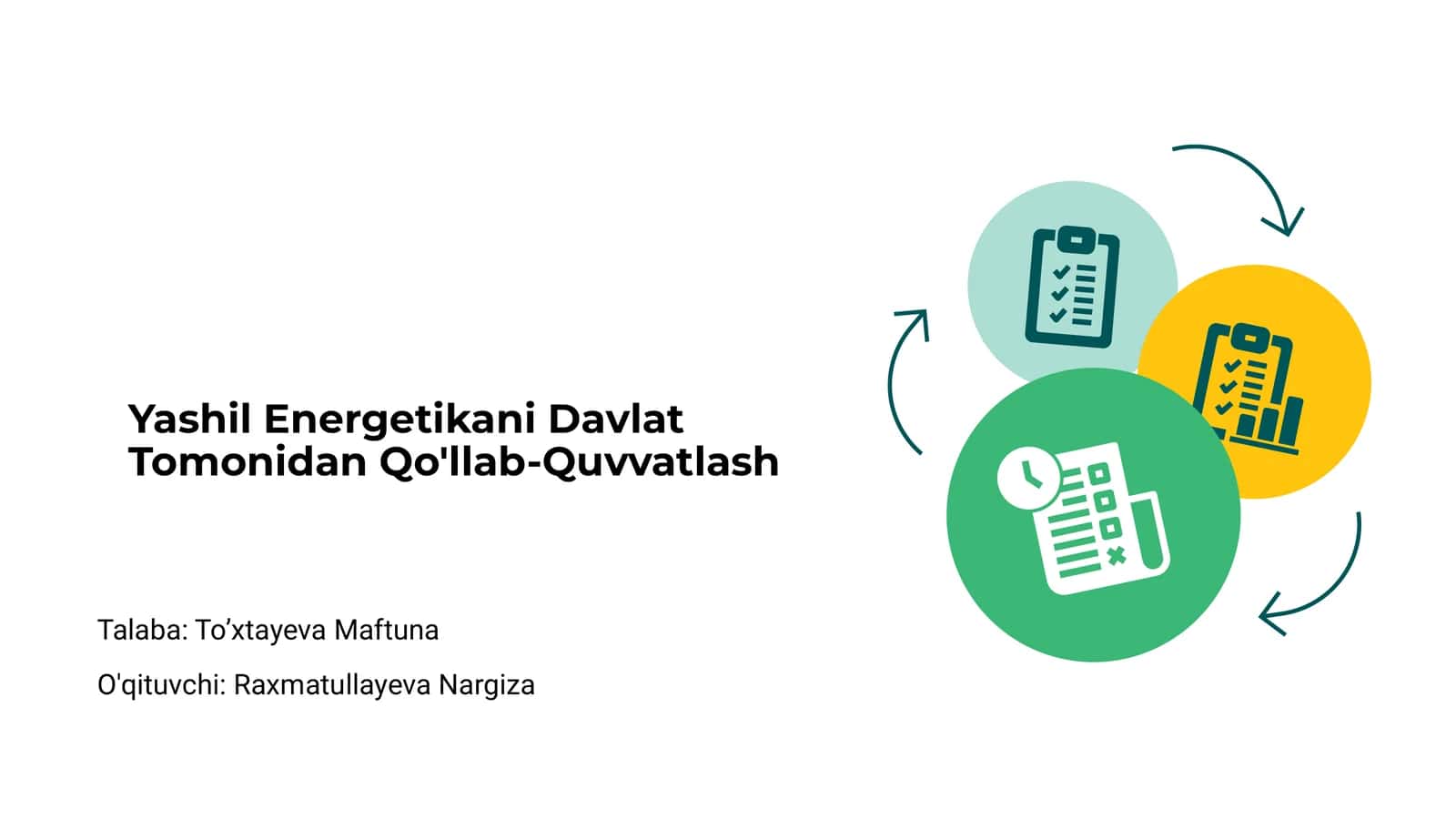 Yashil Energetikani Davlat Tomonidan Qo'llab-Quvvatlash

Talaba: To’xtayeva Maftuna

O'qituvchi: Raxmatullayeva Nargiza